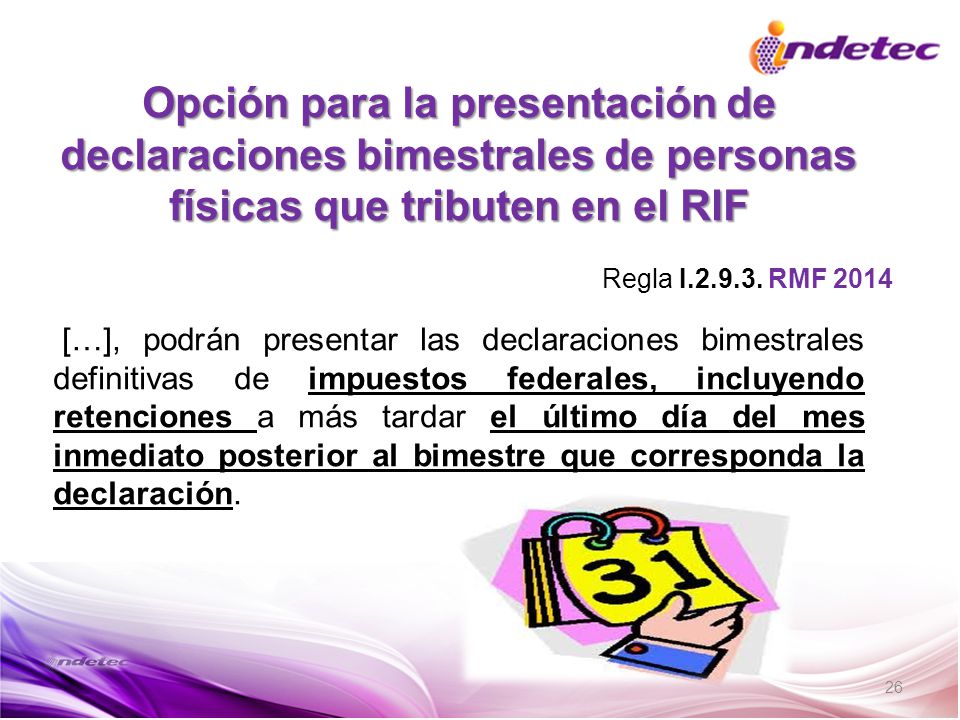 indetec

Opción para la presentación de declaraciones bimestrales de personas físicas que tributen en el RIF

Regla I.2.9.3. RMF 2014

[…], podrán presentar las declaraciones bimestrales definitivas de impuestos federales, incluyendo retenciones a más tardar el último día del mes inmediato posterior al bimestre que corresponda la declaración.

31

indetec

26